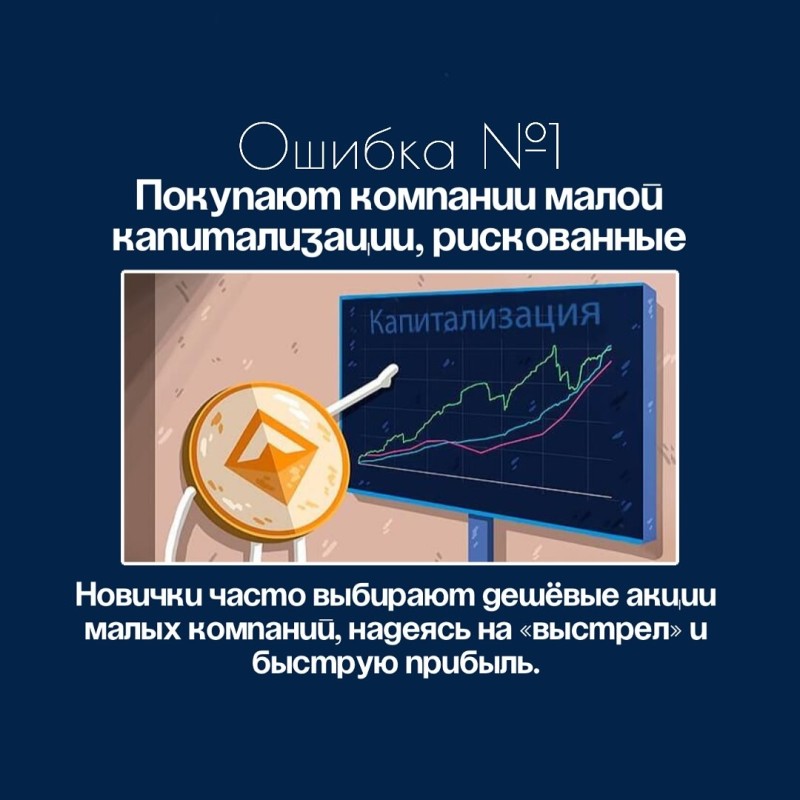 Ошибка №1
Покупают компании малой капитализации, рискованные

Капитализация

Новички часто выбирают дешёвые акции малых компаний, надеясь на «выстрел» и быструю прибыль.